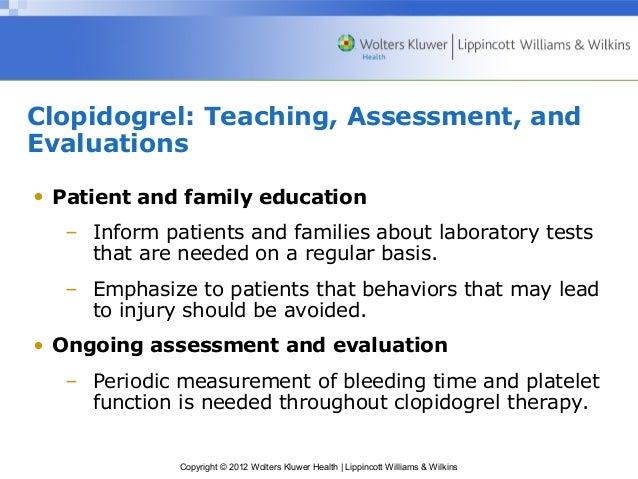 Wolters Kluwer Health | Lippincott Williams & Wilkins

Clopidogrel: Teaching, Assessment, and Evaluations

• Patient and family education
– Inform patients and families about laboratory tests that are needed on a regular basis.
– Emphasize to patients that behaviors that may lead to injury should be avoided.

• Ongoing assessment and evaluation
– Periodic measurement of bleeding time and platelet function is needed throughout clopidogrel therapy.

Copyright © 2012 Wolters Kluwer Health | Lippincott Williams & Wilkins